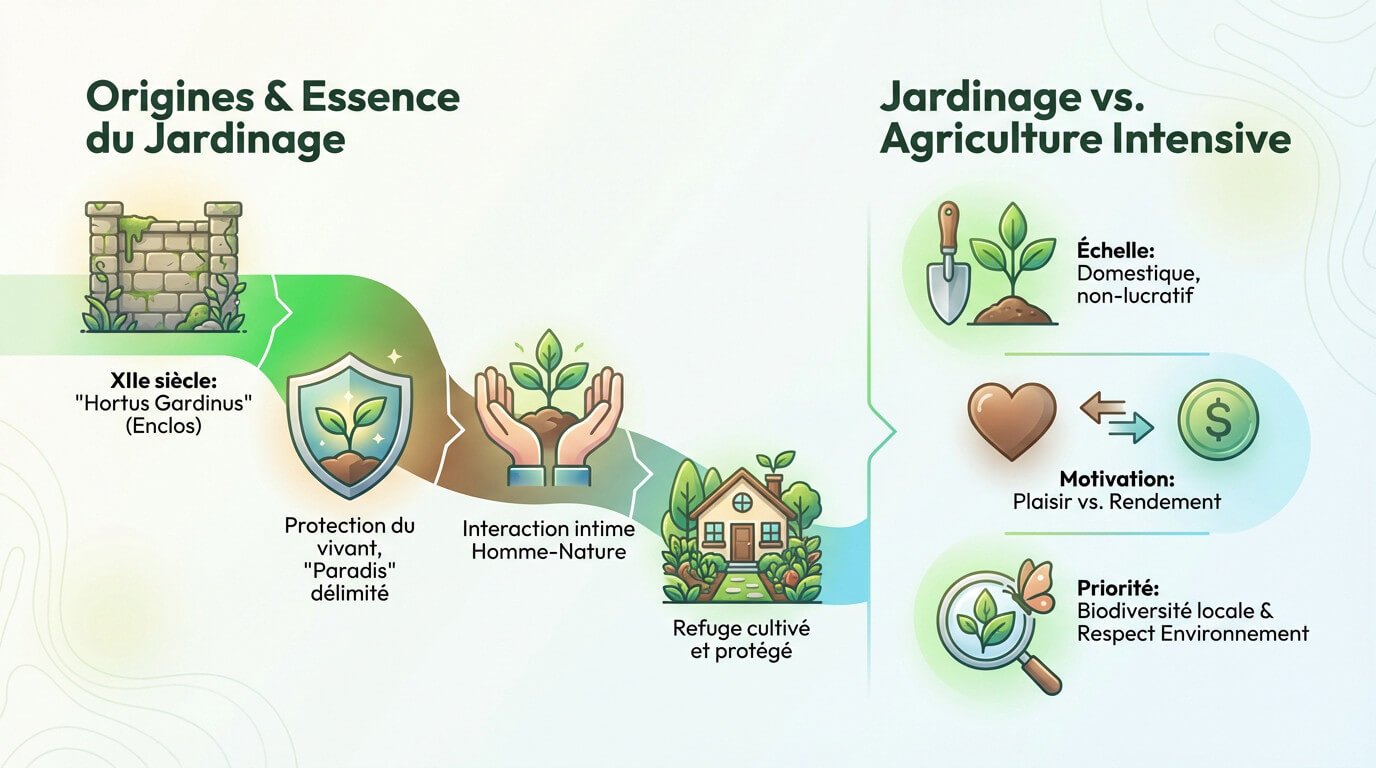 Origines & Essence du Jardinage

XIIe siècle: "Hortus Gardinus" (Enclos)

Protection du vivant, "Paradis" délimité

Interaction intime Homme-Nature

Refuge cultivé et protégé

Jardinage vs. Agriculture Intensive

Échelle: Domestique, non-lucratif

$

Motivation: Plaisir vs. Rendement

Priorité: Biodiversité locale & Respect Environnement